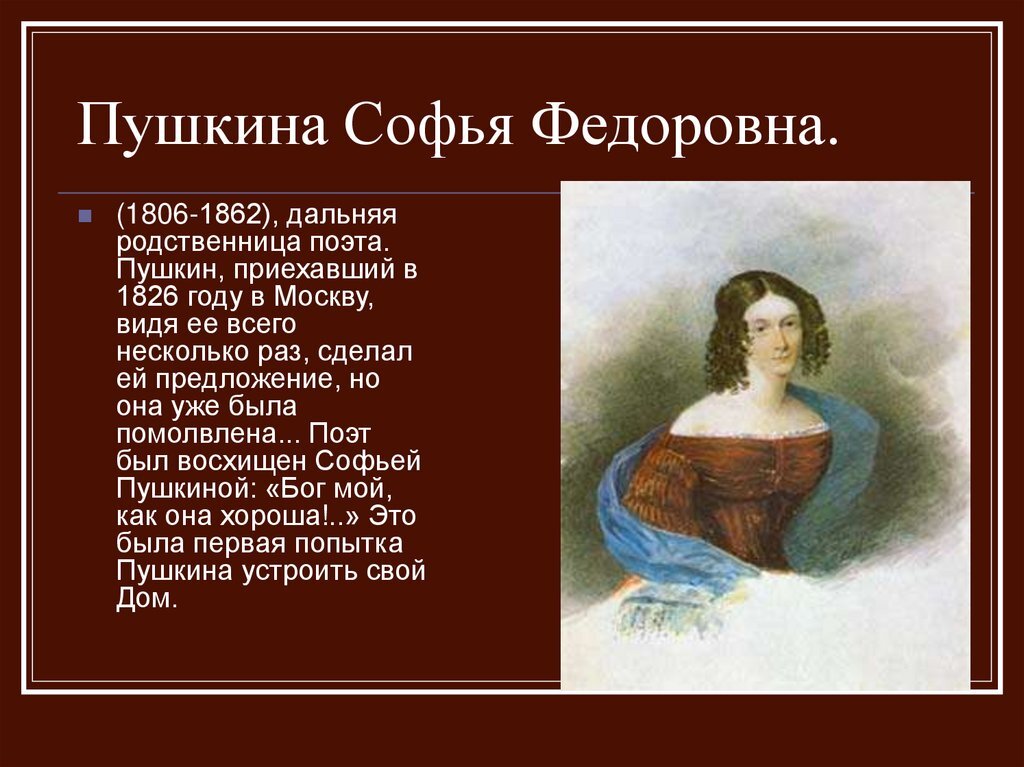 Пушкина Софья Федоровна.

(1806-1862), дальняя родственница поэта. Пушкин, приехавший в 1826 году в Москву, видя ее всего несколько раз, сделал ей предложение, но она уже была помолвлена... Поэт был восхищен Софьей Пушкиной: «Бог мой, как она хороша!..» Это была первая попытка Пушкина устроить свой Дом.